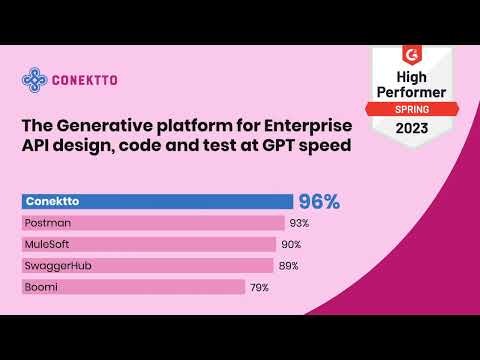 CONEKTTO

G2
High Performer
SPRING
2023

The Generative platform for Enterprise API design, code and test at GPT speed

Conektto 96%
Postman 93%
MuleSoft 90%
SwaggerHub 89%
Boomi 79%